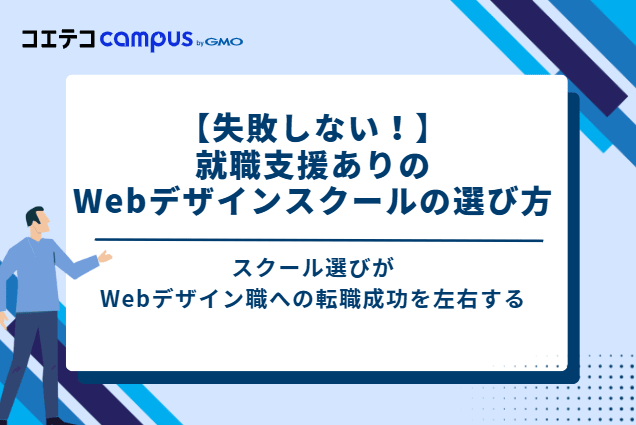 コエテコ campus by GMO

【失敗しない！】
就職支援ありの
Webデザインスクールの選び方

スクール選びが
Webデザイン職への転職成功を左右する